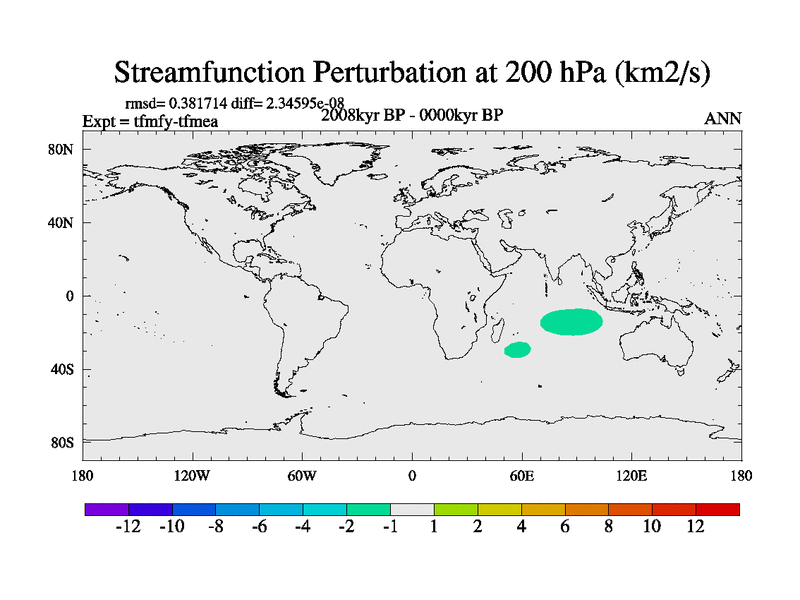 Streamfunction Perturbation at 200 hPa (km2/s)

rmsd= 0.381714 diff= 2.34595e-08

Expt = tfmfy-tfmea

2008kyr BP - 0000kyr BP

ANN

80N

40N

0

40S

80S

180

120W

60W

0

60E

120E

180

-12 -10 -8 -6 -4 -2 -1 1 2 4 6 8 10 12